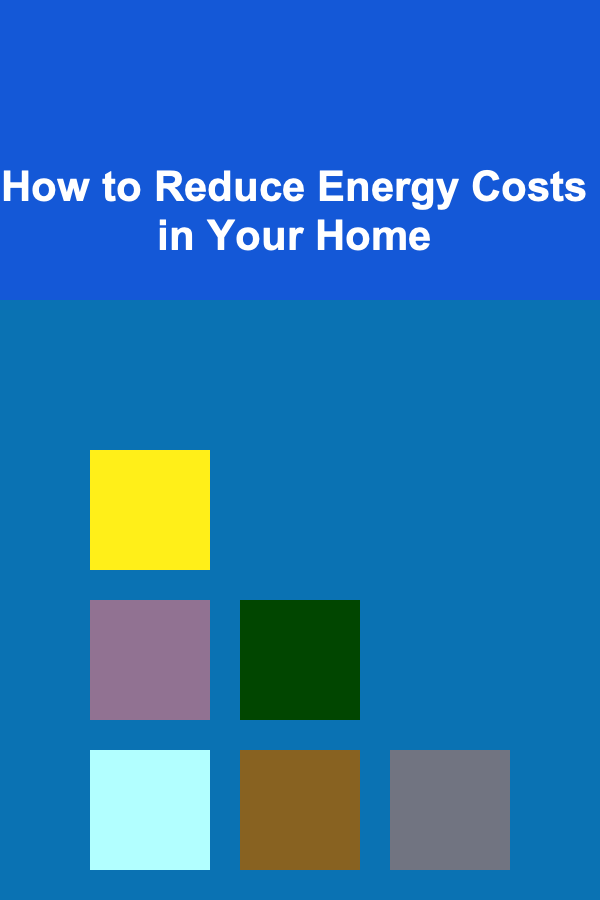 How to Reduce Energy Costs in Your Home